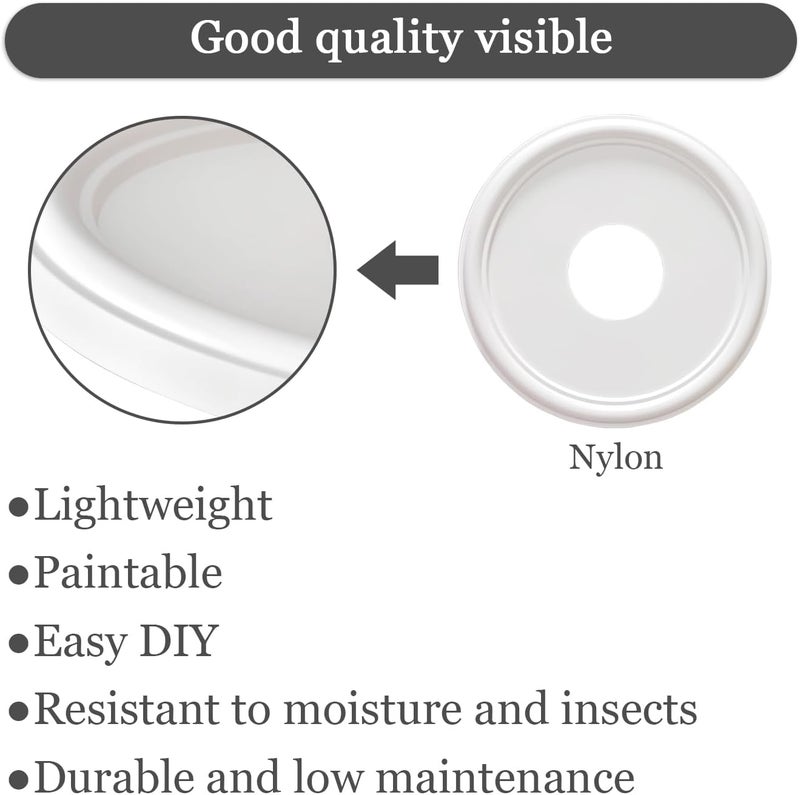 Good quality visible

Nylon

●Lightweight

●Paintable

●Easy DIY

●Resistant to moisture and insects

●Durable and low maintenance